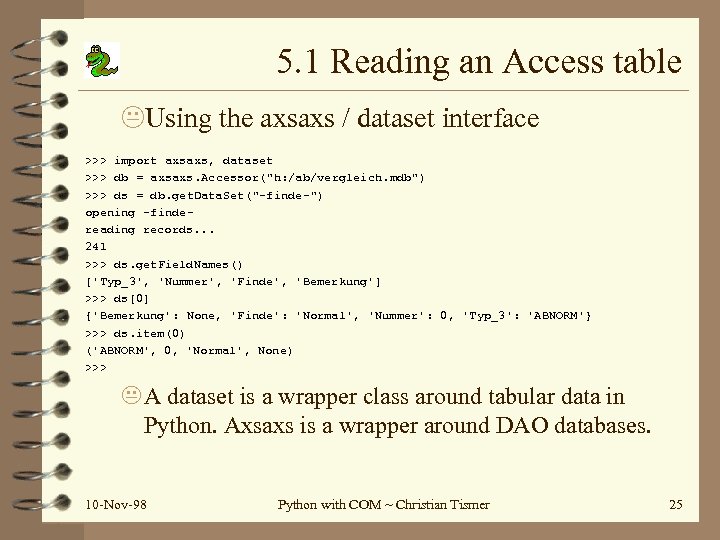 5.1 Reading an Access table

Using the axsaxs / dataset interface

>>> import axsaxs, dataset
>>> db = axsaxs.Accessor("h:/ab/vergleich.mdb")
>>> ds = db.getDataSet("-finde-")
opening -finde-
reading records...
241
>>> ds.getFieldNames()
['Typ_3', 'Nummer', 'Finde', 'Bemerkung']
>>> ds[0]
{'Bemerkung': None, 'Finde': 'Normal', 'Nummer': 0, 'Typ_3': 'ABNORM'}
>>> ds.item(0)
('ABNORM', 0, 'Normal', None)
>>>

A dataset is a wrapper class around tabular data in Python. Axsaxs is a wrapper around DAO databases.

10-Nov-98 Python with COM ~ Christian Tismer 25